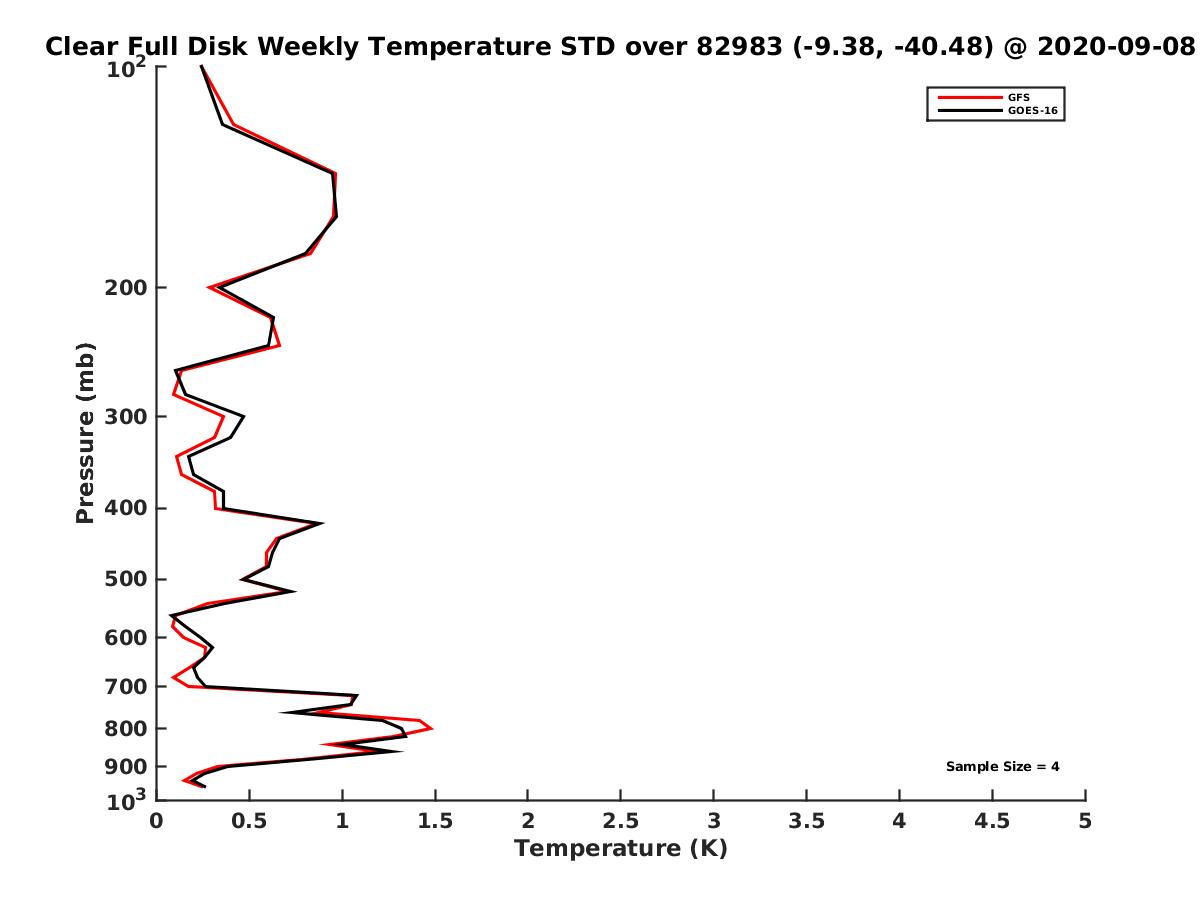 Clear Full Disk Weekly Temperature STD over 82983 (-9.38, -40.48) @ 2020-09-08

GFS
GOES-16

Pressure (mb)

$10^2$
200
300
400
500
600
700
800
900
$10^3$

Sample Size = 4

0
0.5
1
1.5
2
2.5
3
3.5
4
4.5
5

Temperature (K)